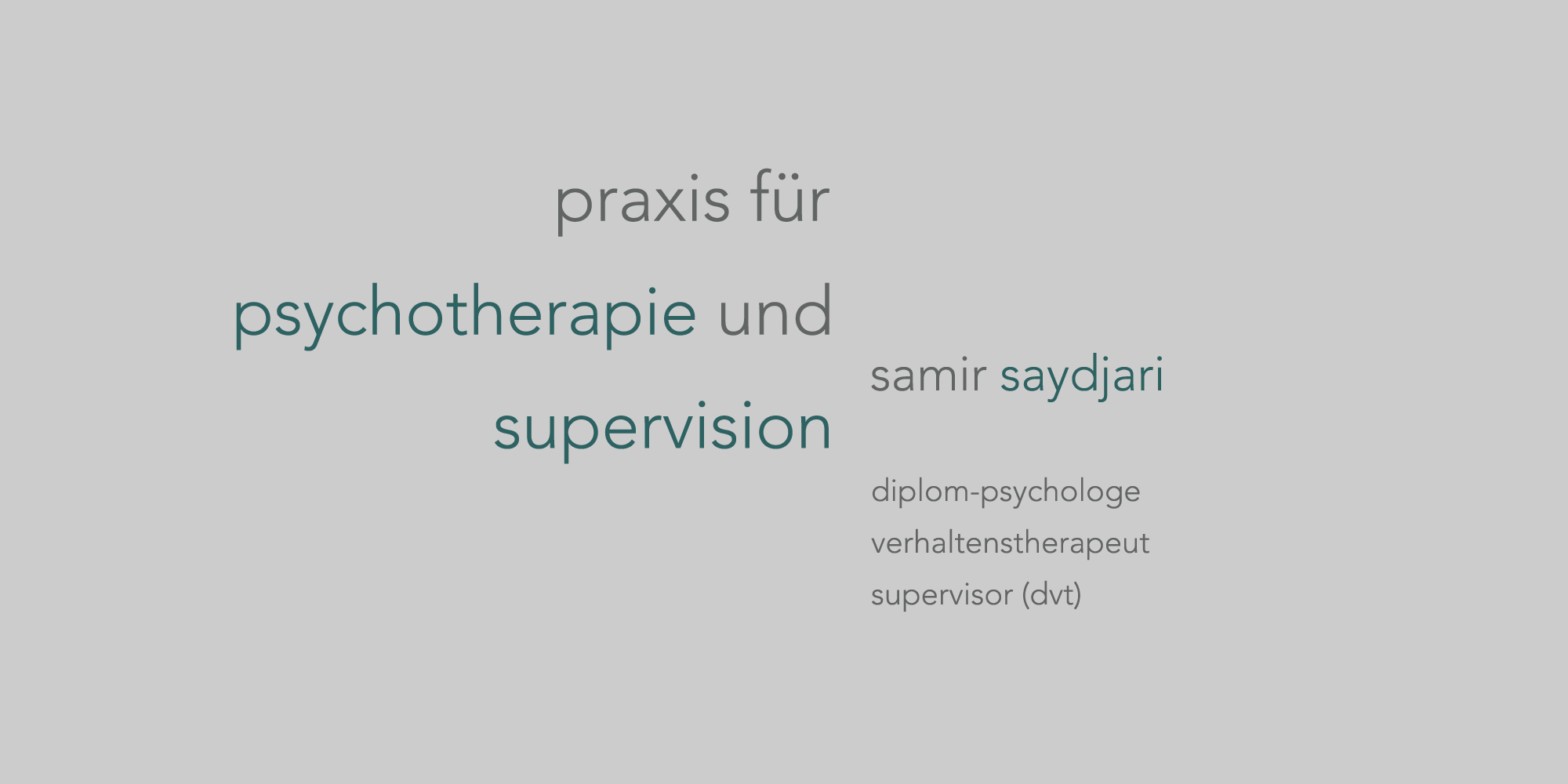 praxis für
psychotherapie und
supervision

samir saydjari

diplom-psychologe
verhaltenstherapeut
supervisor (dvt)